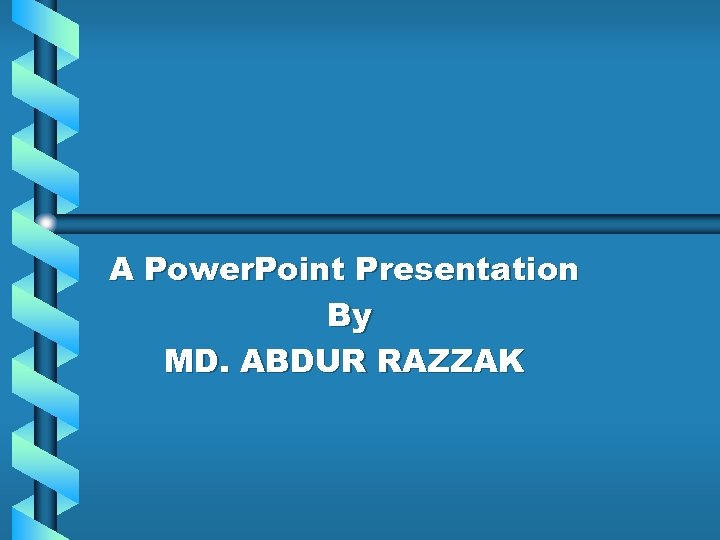 A PowerPoint Presentation
By
MD. ABDUR RAZZAK